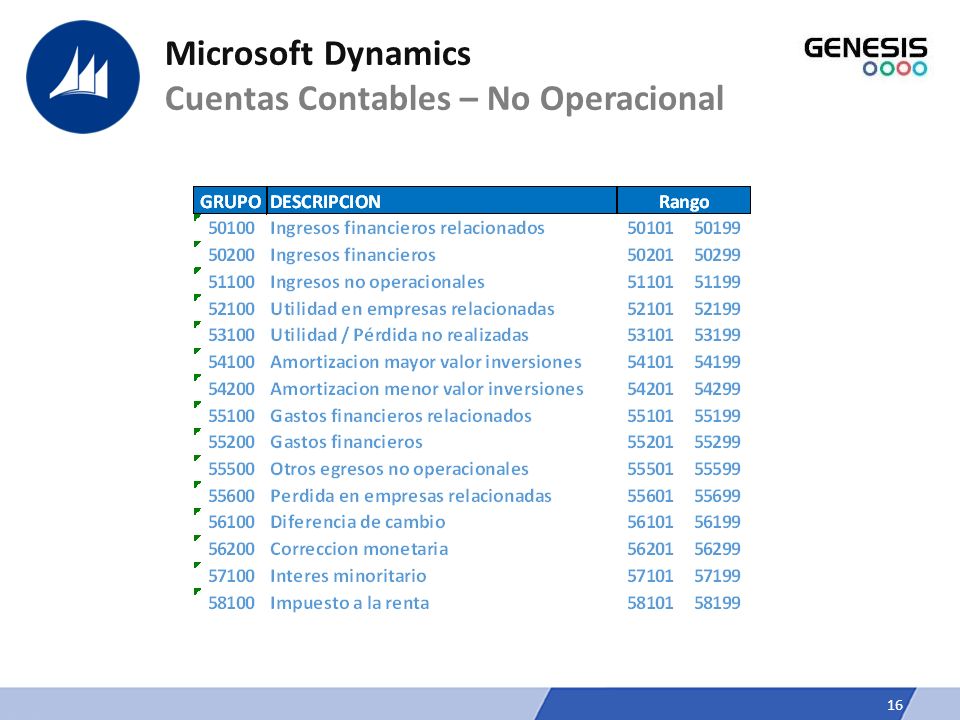 Microsoft Dynamics
Cuentas Contables – No Operacional

GENESIS

| GRUPO | DESCRIPCION | Rango | |
|---|---|---|---|
| 50100 | Ingresos financieros relacionados | 50101 | 50199 |
| 50200 | Ingresos financieros | 50201 | 50299 |
| 51100 | Ingresos no operacionales | 51101 | 51199 |
| 52100 | Utilidad en empresas relacionadas | 52101 | 52199 |
| 53100 | Utilidad / Pérdida no realizadas | 53101 | 53199 |
| 54100 | Amortizacion mayor valor inversiones | 54101 | 54199 |
| 54200 | Amortizacion menor valor inversiones | 54201 | 54299 |
| 55100 | Gastos financieros relacionados | 55101 | 55199 |
| 55200 | Gastos financieros | 55201 | 55299 |
| 55500 | Otros egresos no operacionales | 55501 | 55599 |
| 55600 | Perdida en empresas relacionadas | 55601 | 55699 |
| 56100 | Diferencia de cambio | 56101 | 56199 |
| 56200 | Correccion monetaria | 56201 | 56299 |
| 57100 | Interes minoritario | 57101 | 57199 |
| 58100 | Impuesto a la renta | 58101 | 58199 |

16